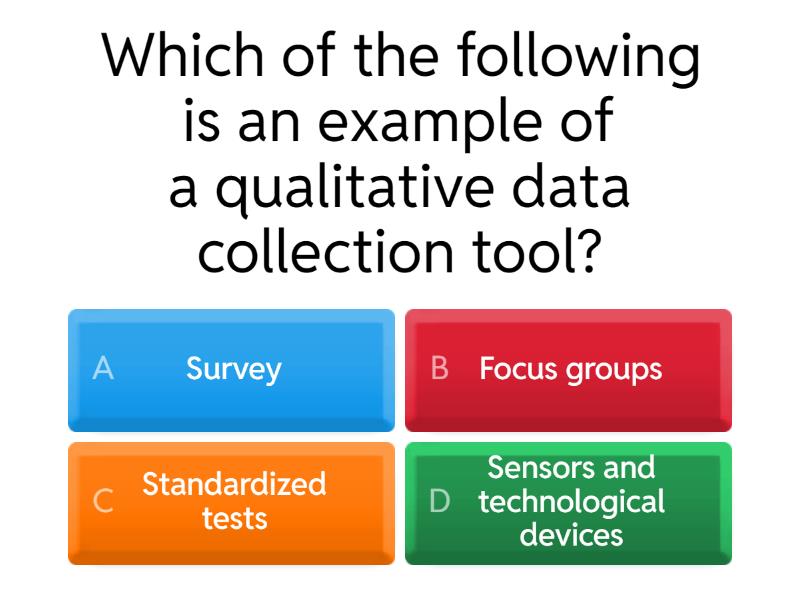 Which of the following is an example of a qualitative data collection tool?

A Survey

B Focus groups

C Standardized tests

D Sensors and technological devices